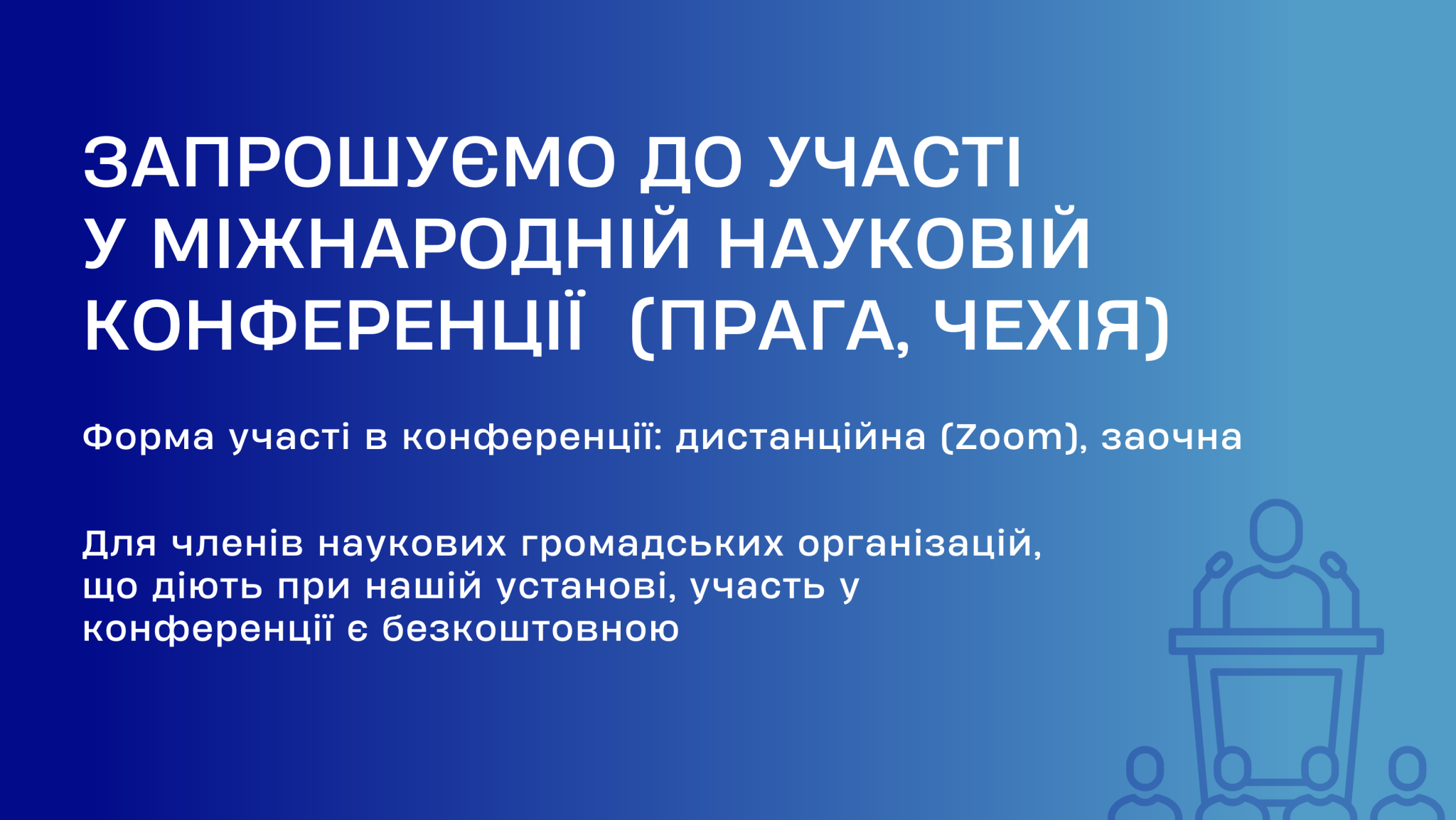 ЗАПРОШУЄМО ДО УЧАСТІ У МІЖНАРОДНІЙ НАУКОВІЙ КОНФЕРЕНЦІЇ (ПРАГА, ЧЕХІЯ)

Форма участі в конференції: дистанційна (Zoom), заочна

Для членів наукових громадських організацій, що діють при нашій установі, участь у конференції є безкоштовною